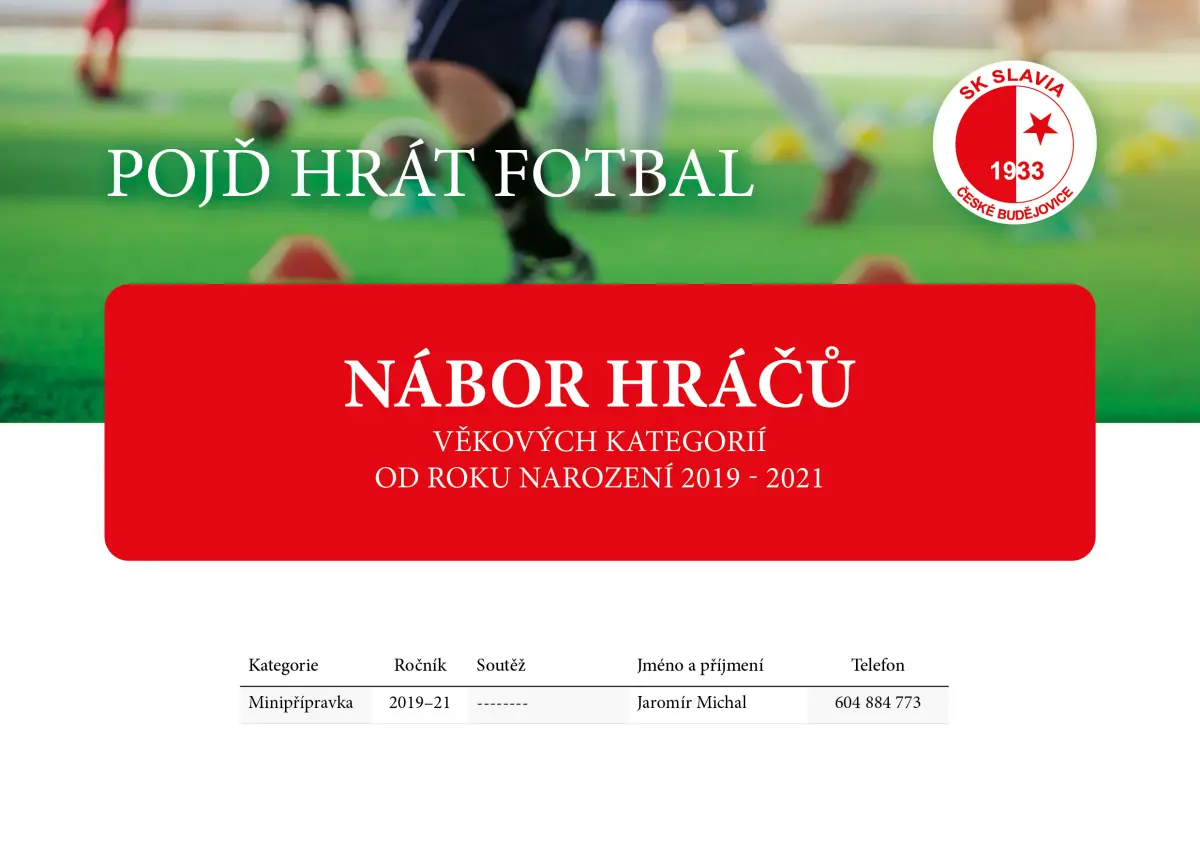 POJĎ HRÁT FOTBAL

SK SLAVIA
1933
ČESKÉ BUDĚJOVICE

NÁBOR HRÁČŮ
VĚKOVÝCH KATEGORIÍ
OD ROKU NAROZENÍ 2019 - 2021

| Kategorie | Ročník | Soutěž | Jméno a příjmení | Telefon |
|---|---|---|---|---|
| Minipřípravka | 2019–21 | -------- | Jaromír Michal | 604 884 773 |